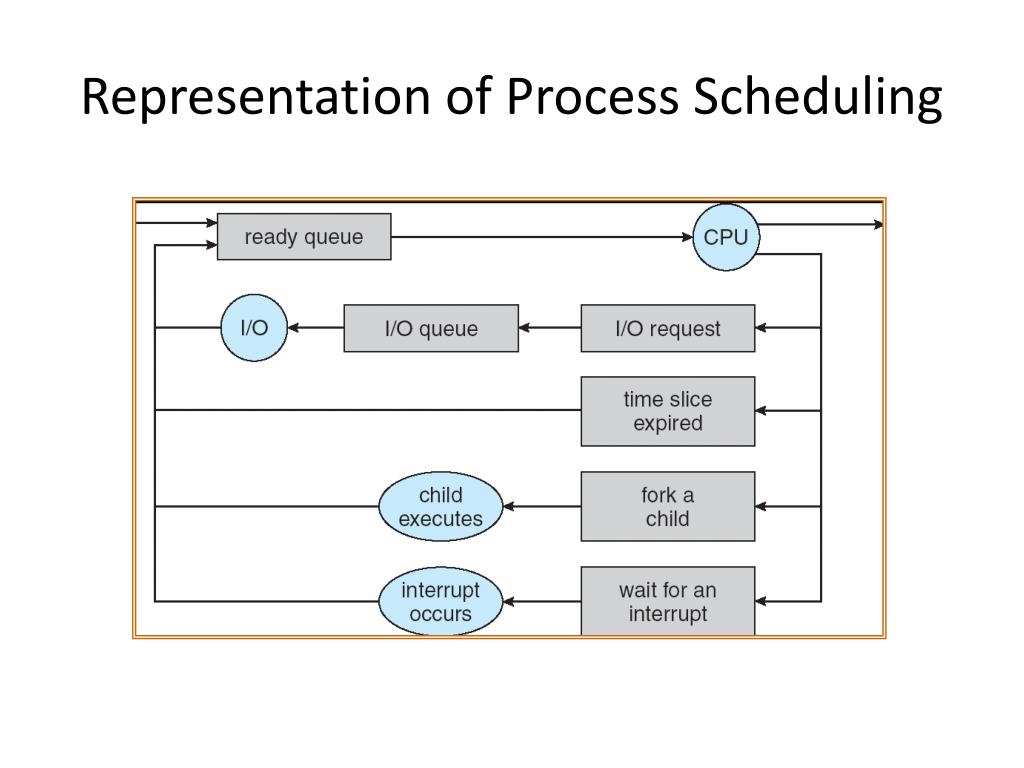 Representation of Process Scheduling

ready queue

CPU

I/O

I/O queue

I/O request

time slice expired

child executes

fork a child

interrupt occurs

wait for an interrupt